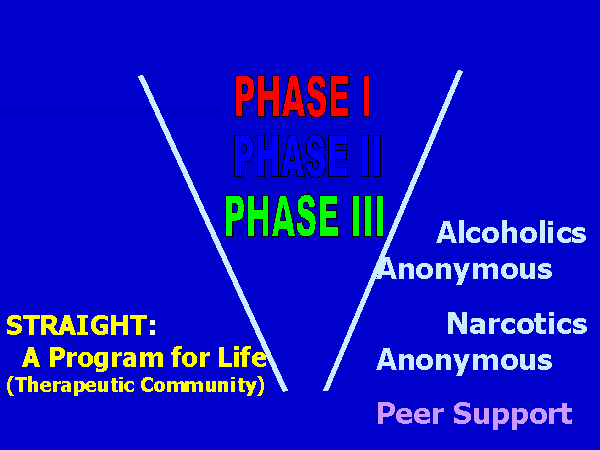 PHASE I
PHASE II
PHASE III

STRAIGHT:
A Program for Life
(Therapeutic Community)

Alcoholics Anonymous

Narcotics Anonymous

Peer Support